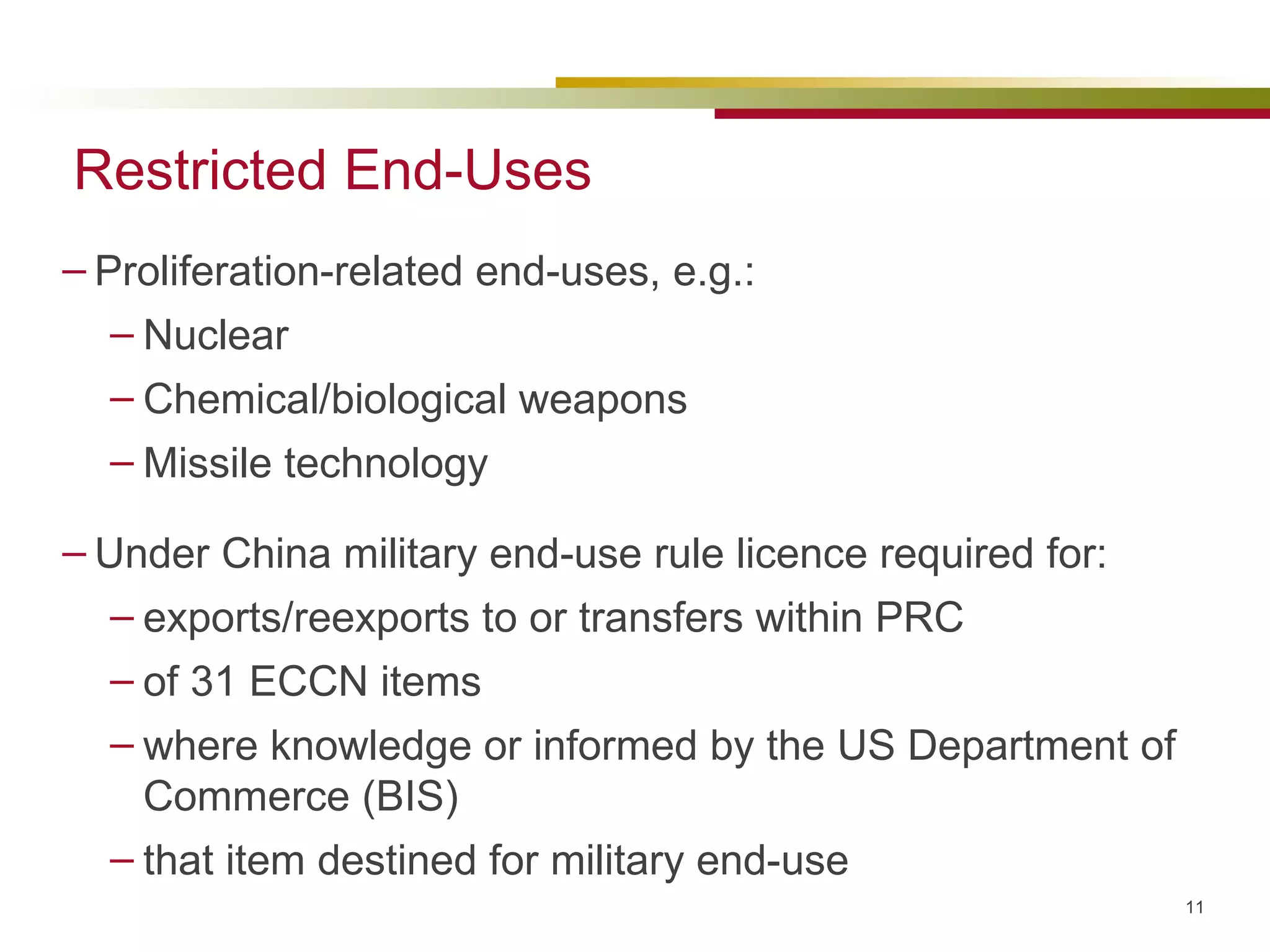 Restricted End-Uses

– Proliferation-related end-uses, e.g.:
– Nuclear
– Chemical/biological weapons
– Missile technology

– Under China military end-use rule licence required for:
– exports/reexports to or transfers within PRC
– of 31 ECCN items
– where knowledge or informed by the US Department of Commerce (BIS)
– that item destined for military end-use

11